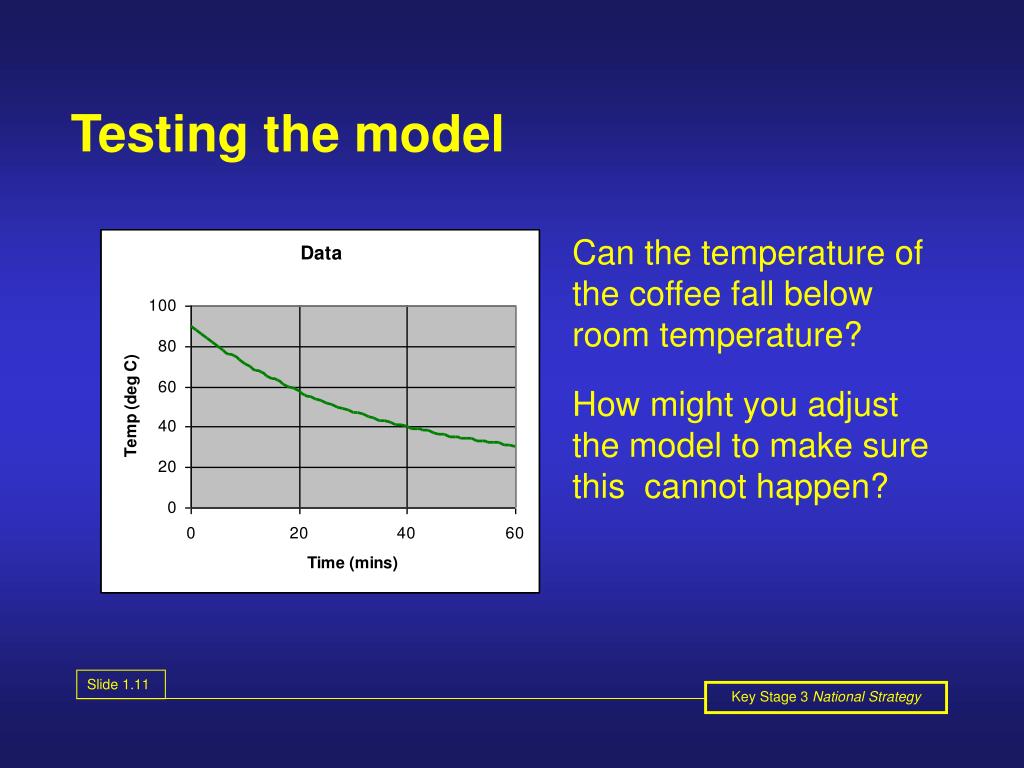 Testing the model

Data

Temp (deg C)

100
80
60
40
20
0

0 20 40 60

Time (mins)

Can the temperature of the coffee fall below room temperature?

How might you adjust the model to make sure this cannot happen?

Slide 1.11

Key Stage 3 National Strategy